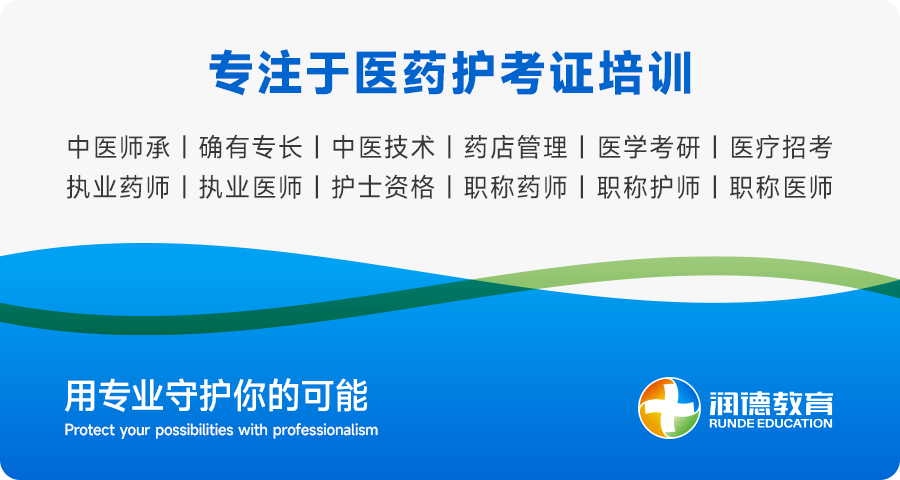 专注于医药护考证培训

中医师承 | 确有专长 | 中医技术 | 药店管理 | 医学考研 | 医疗招考
执业药师 | 执业医师 | 护士资格 | 职称药师 | 职称护师 | 职称医师

用专业守护你的可能
Protect your possibilities with professionalism

润德教育
RUNDE EDUCATION